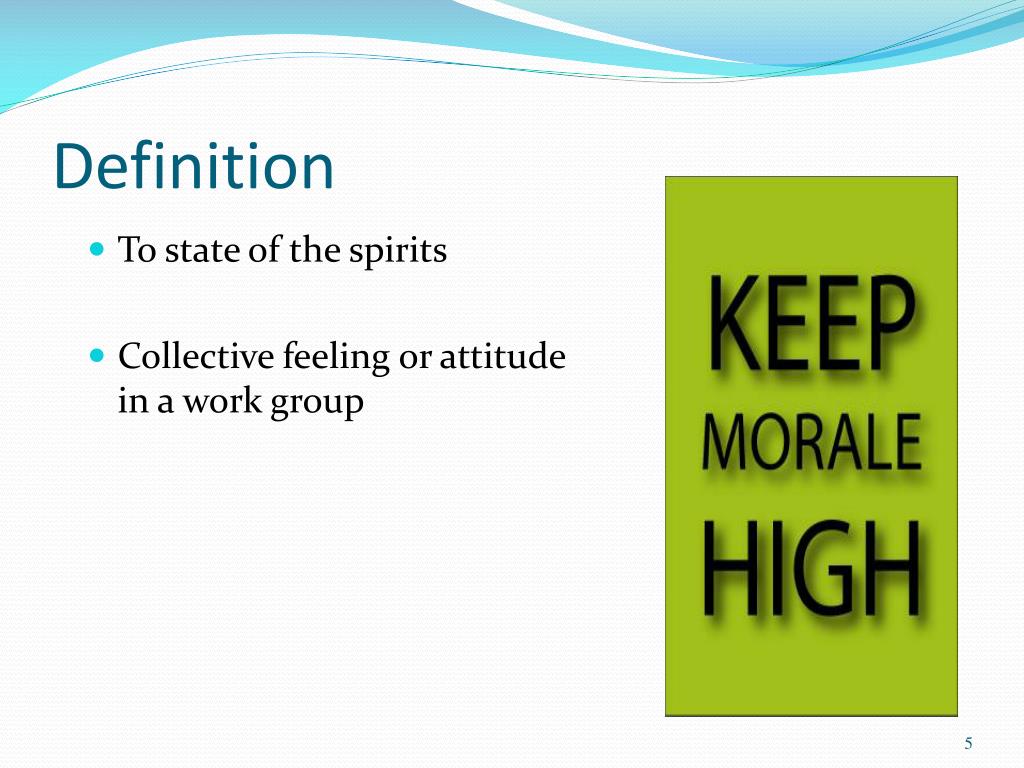 Definition

- To state of the spirits
- Collective feeling or attitude in a work group

KEEP
MORALE
HIGH

5